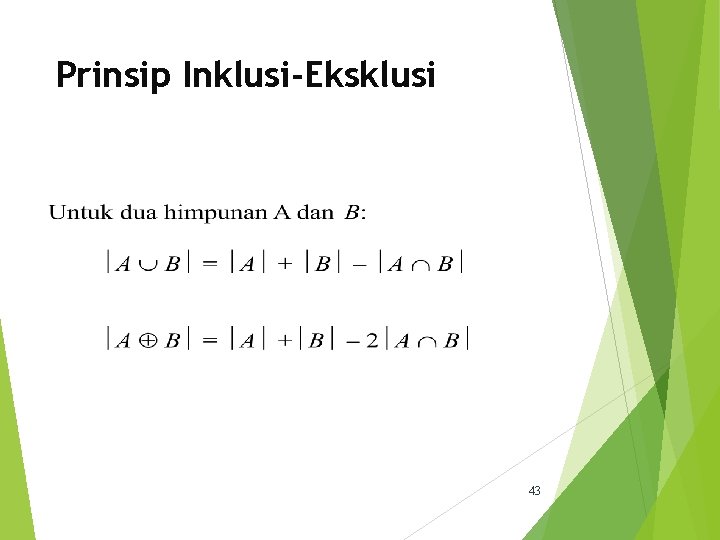 Prinsip Inklusi-Eksklusi

Untuk dua himpunan A dan $B$:

$|A \cup B| = |A| + |B| - |A \cap B|$

$|A \oplus B| = |A| + |B| - 2|A \cap B|$

43